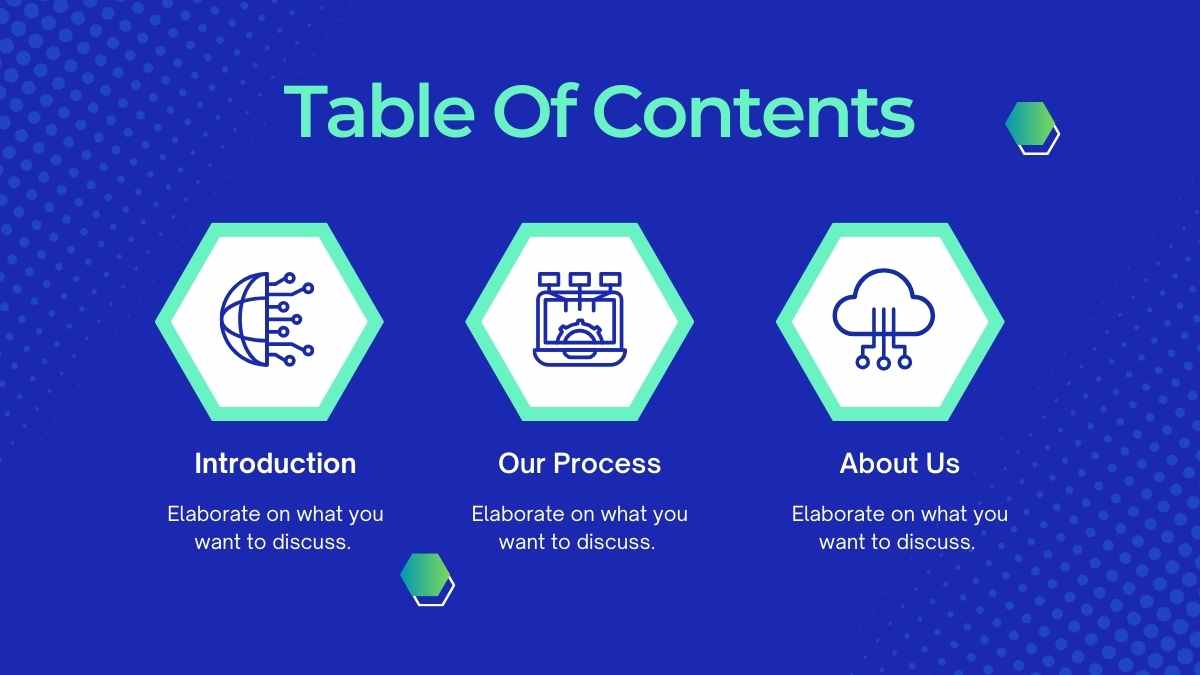 Table Of Contents

Introduction

Elaborate on what you want to discuss.

Our Process

Elaborate on what you want to discuss.

About Us

Elaborate on what you want to discuss.